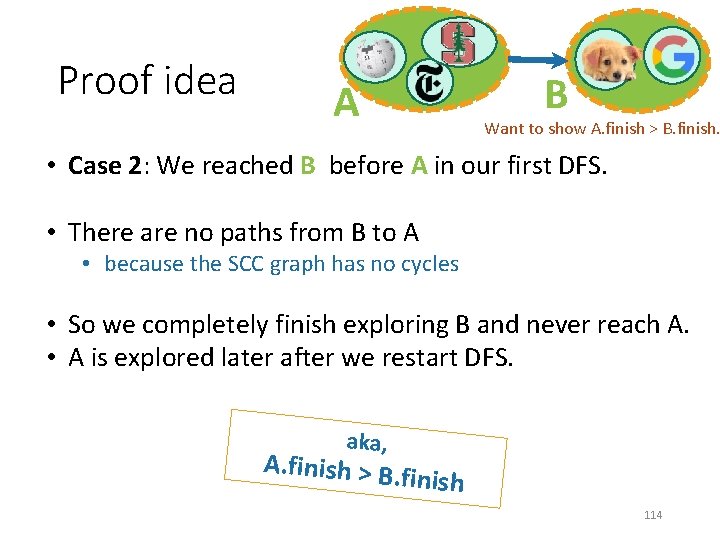 Proof idea

A

B

Want to show A.finish > B.finish.

• **Case 2**: We reached B before A in our first DFS.

• There are no paths from B to A
  • because the SCC graph has no cycles

• So we completely finish exploring B and never reach A.
• A is explored later after we restart DFS.

aka,
A.finish > B.finish

114